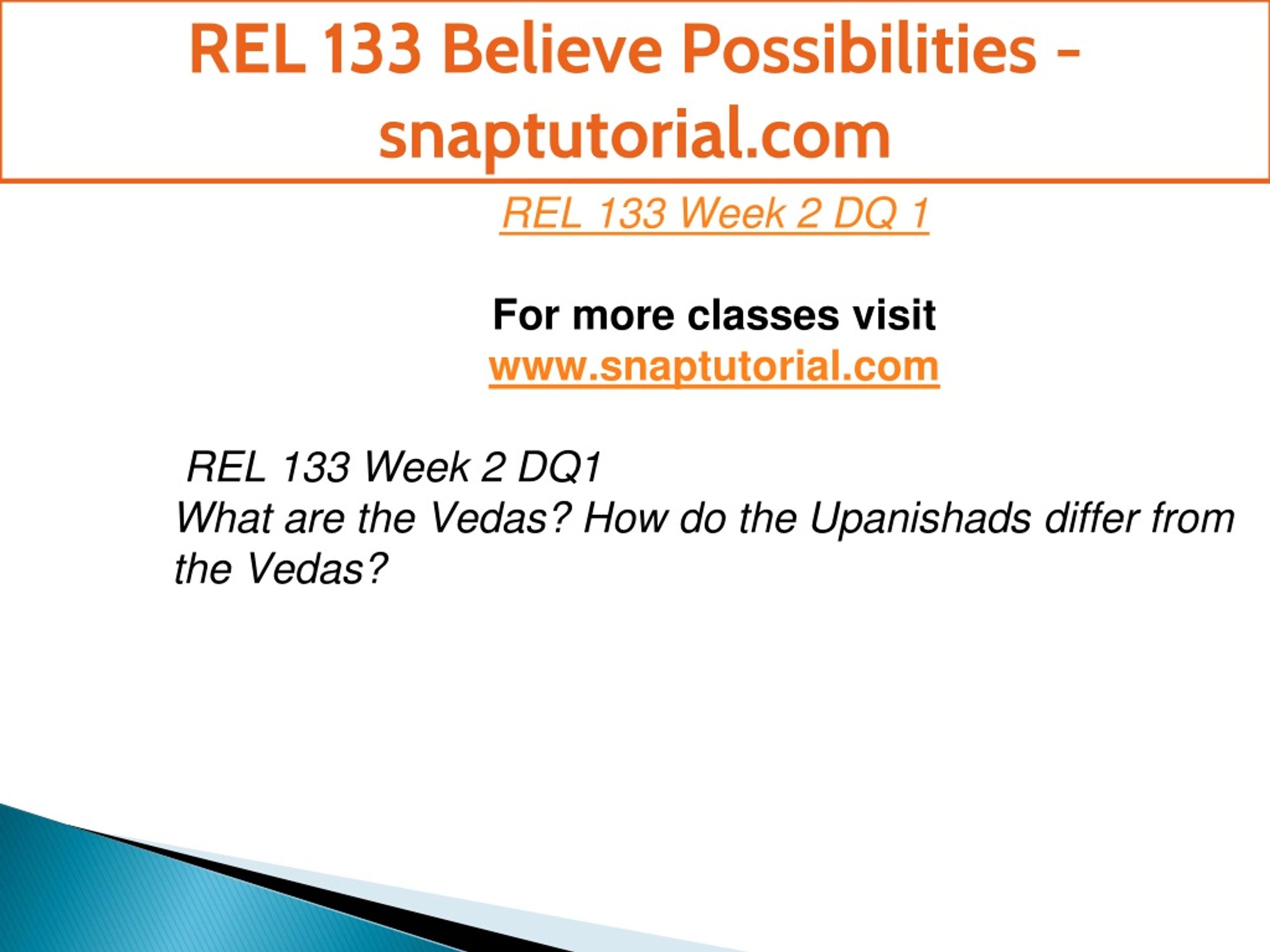 REL 133 Believe Possibilities - snaptutorial.com

REL 133 Week 2 DQ 1

For more classes visit
www.snaptutorial.com

REL 133 Week 2 DQ1
What are the Vedas? How do the Upanishads differ from the Vedas?